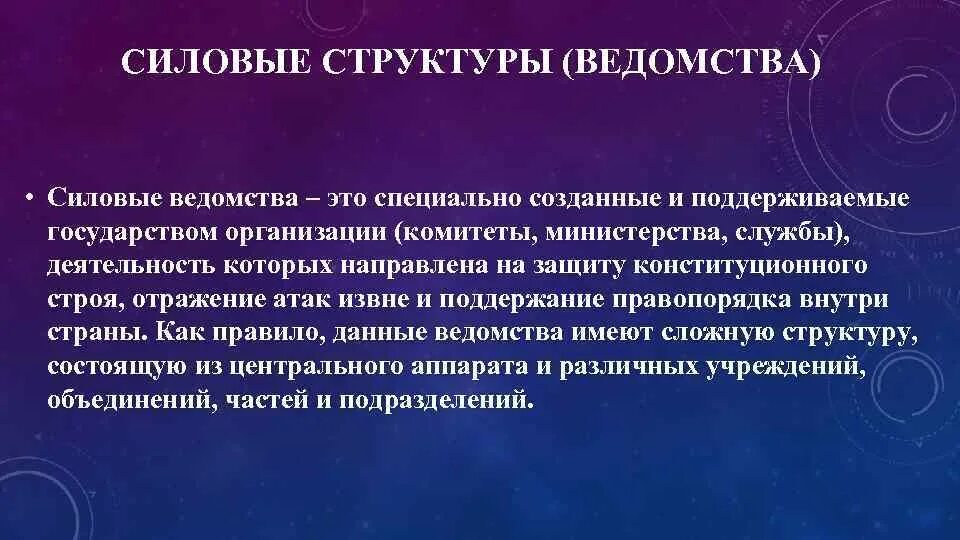 СИЛОВЫЕ СТРУКТУРЫ (ВЕДОМСТВА)

• Силовые ведомства – это специально созданные и поддерживаемые государством организации (комитеты, министерства, службы), деятельность которых направлена на защиту конституционного строя, отражение атак извне и поддержание правопорядка внутри страны. Как правило, данные ведомства имеют сложную структуру, состоящую из центрального аппарата и различных учреждений, объединений, частей и подразделений.